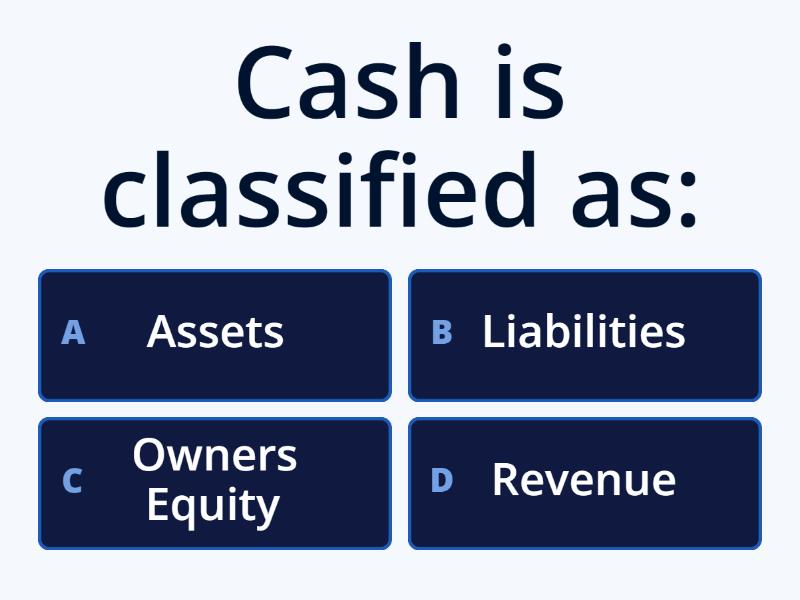 Cash is classified as:

A Assets

B Liabilities

C Owners Equity

D Revenue